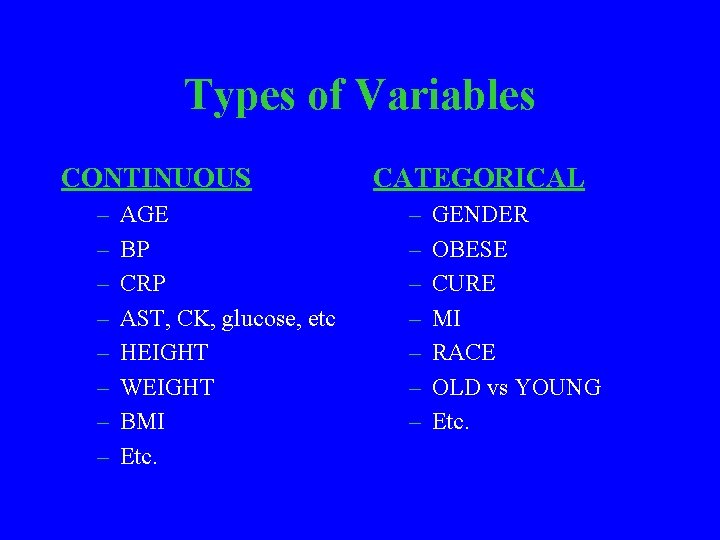 Types of Variables

CONTINUOUS
– AGE
– BP
– CRP
– AST, CK, glucose, etc
– HEIGHT
– WEIGHT
– BMI
– Etc.

CATEGORICAL
– GENDER
– OBESE
– CURE
– MI
– RACE
– OLD vs YOUNG
– Etc.